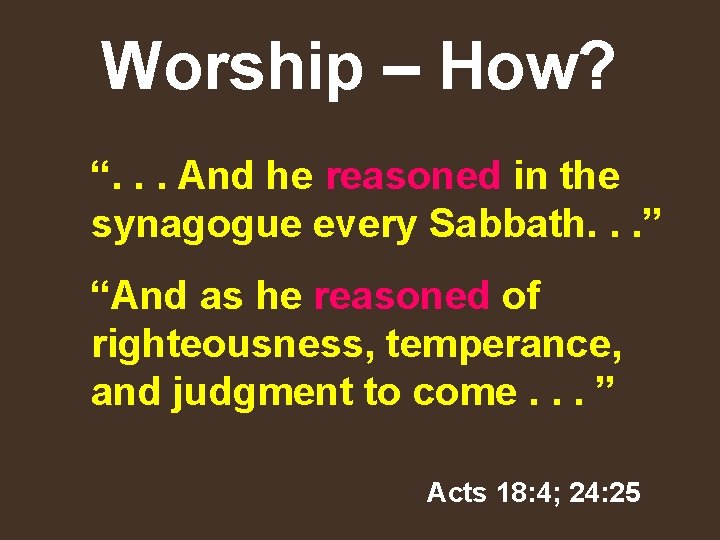 Worship – How?

“. . . And he reasoned in the synagogue every Sabbath. . .”

“And as he reasoned of righteousness, temperance, and judgment to come . . . ”

Acts 18:4; 24:25